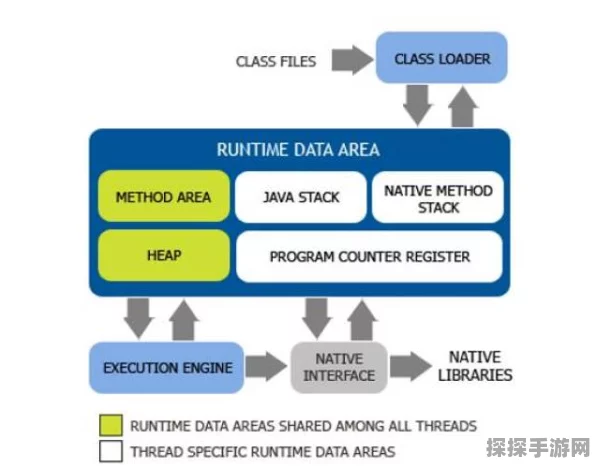 CLASS FILES

CLASS LOADER

RUNTIME DATA AREA

METHOD AREA

JAVA STACK

NATIVE METHOD STACK

HEAP

PROGRAM COUNTER REGISTER

EXECUTION ENGINE

NATIVE INTERFACE

NATIVE LIBRARIES

RUNTIME DATA AREAS SHARED AMONG ALL THREADS

THREAD SPECIFIC RUNTIME DATA AREAS

探探手游网